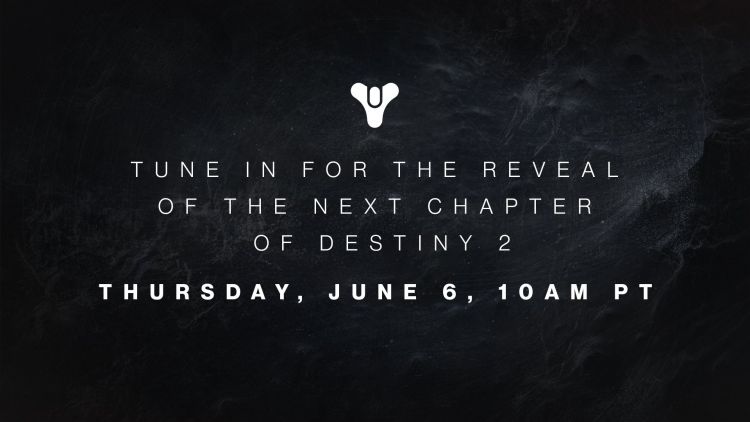 TUNE IN FOR THE REVEAL OF THE NEXT CHAPTER OF DESTINY 2

THURSDAY, JUNE 6, 10AM PT